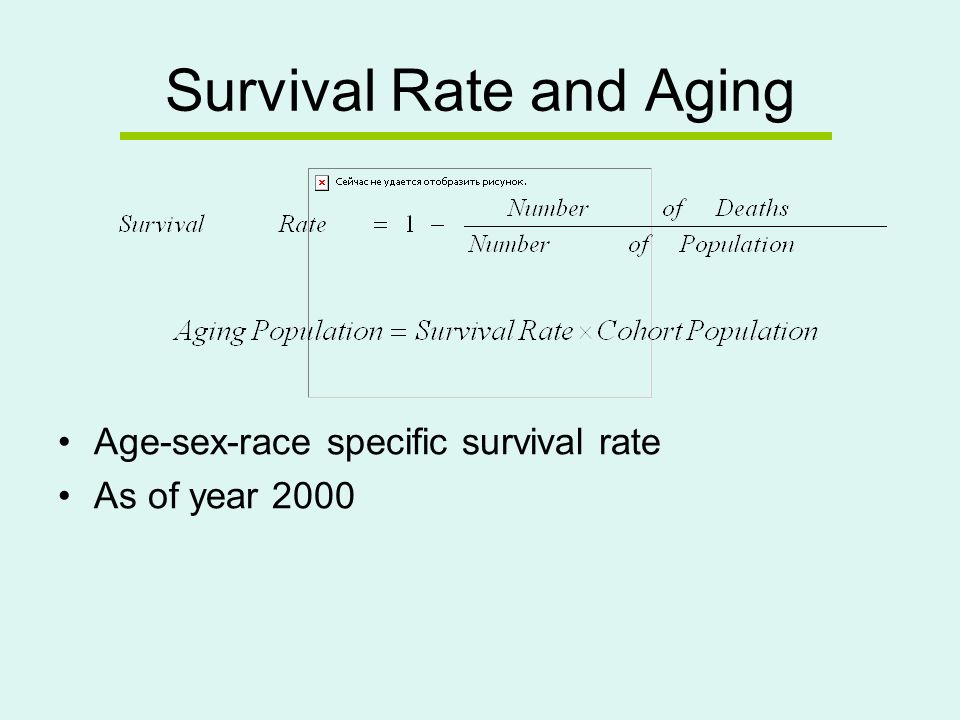 Survival Rate and Aging

Сейчас не удается отобразить рисунок.

$Survival \quad Rate = 1 - \frac{Number \quad of \quad Deaths}{Number \quad of \quad Population}$

$Aging\,Population = Survival\,Rate \times Cohort\,Population$

• Age-sex-race specific survival rate
• As of year 2000